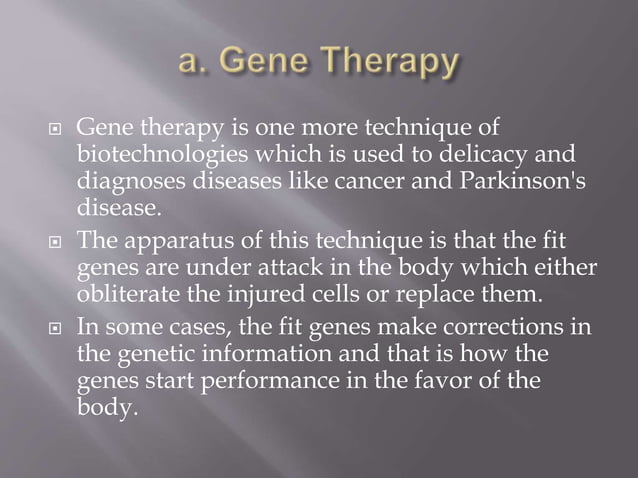 a. Gene Therapy

Gene therapy is one more technique of biotechnologies which is used to delicacy and diagnoses diseases like cancer and Parkinson's disease.

The apparatus of this technique is that the fit genes are under attack in the body which either obliterate the injured cells or replace them.

In some cases, the fit genes make corrections in the genetic information and that is how the genes start performance in the favor of the body.